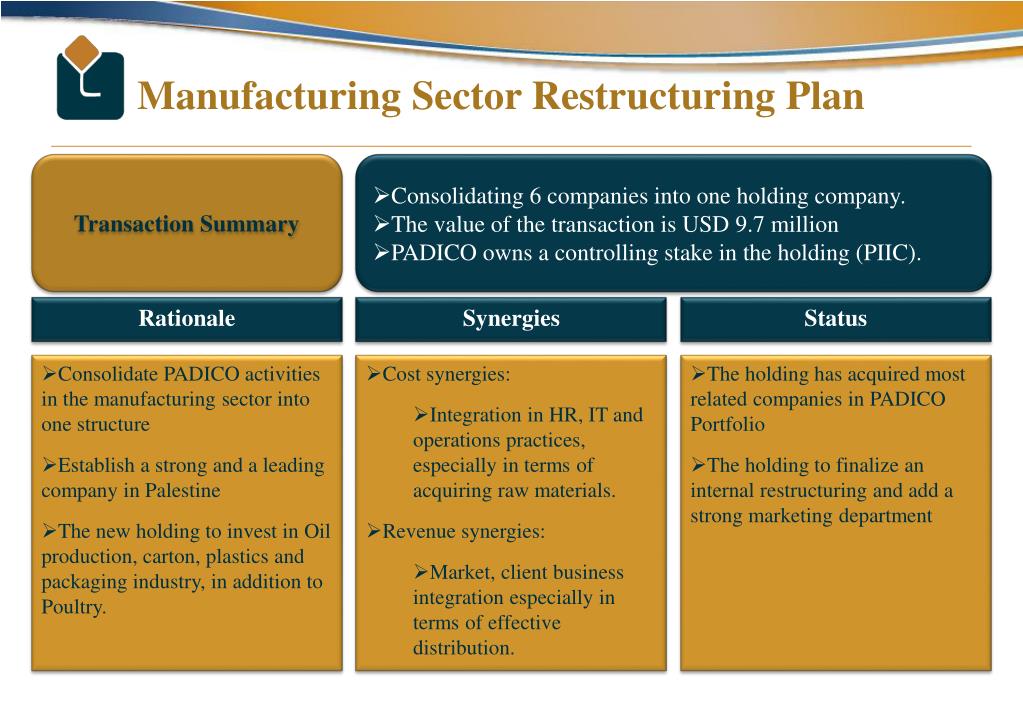 Manufacturing Sector Restructuring Plan

Transaction Summary

➢Consolidating 6 companies into one holding company.
➢The value of the transaction is USD 9.7 million
➢PADICO owns a controlling stake in the holding (PIIC).

Rationale

➢Consolidate PADICO activities in the manufacturing sector into one structure

➢Establish a strong and a leading company in Palestine

➢The new holding to invest in Oil production, carton, plastics and packaging industry, in addition to Poultry.

Synergies

➢Cost synergies:

➢Integration in HR, IT and operations practices, especially in terms of acquiring raw materials.

➢Revenue synergies:

➢Market, client business integration especially in terms of effective distribution.

Status

➢The holding has acquired most related companies in PADICO Portfolio

➢The holding to finalize an internal restructuring and add a strong marketing department